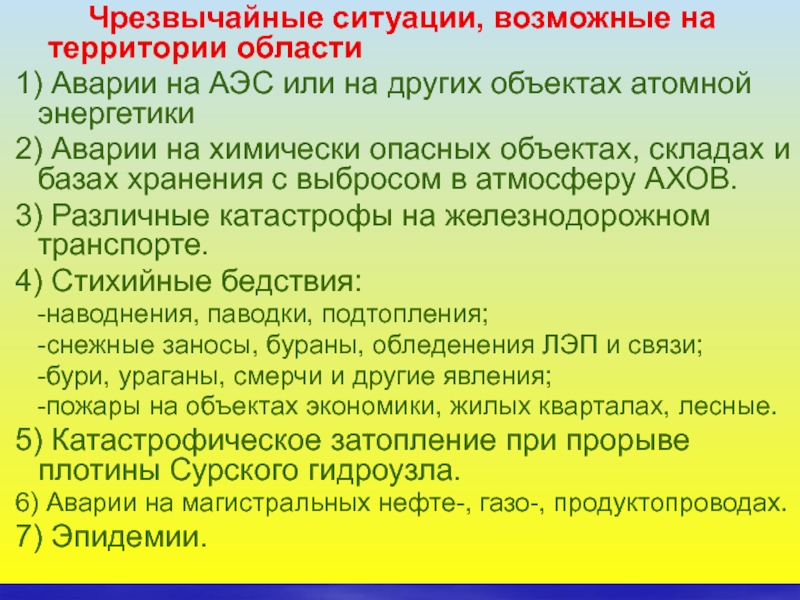 Чрезвычайные ситуации, возможные на территории области

1) Аварии на АЭС или на других объектах атомной энергетики

2) Аварии на химически опасных объектах, складах и базах хранения с выбросом в атмосферу АХОВ.

3) Различные катастрофы на железнодорожном транспорте.

4) Стихийные бедствия:

-наводнения, паводки, подтопления;

-снежные заносы, бураны, обледенения ЛЭП и связи;

-бури, ураганы, смерчи и другие явления;

-пожары на объектах экономики, жилых кварталах, лесные.

5) Катастрофическое затопление при прорыве плотины Сурского гидроузла.

6) Аварии на магистральных нефте-, газо-, продуктопроводах.

7) Эпидемии.